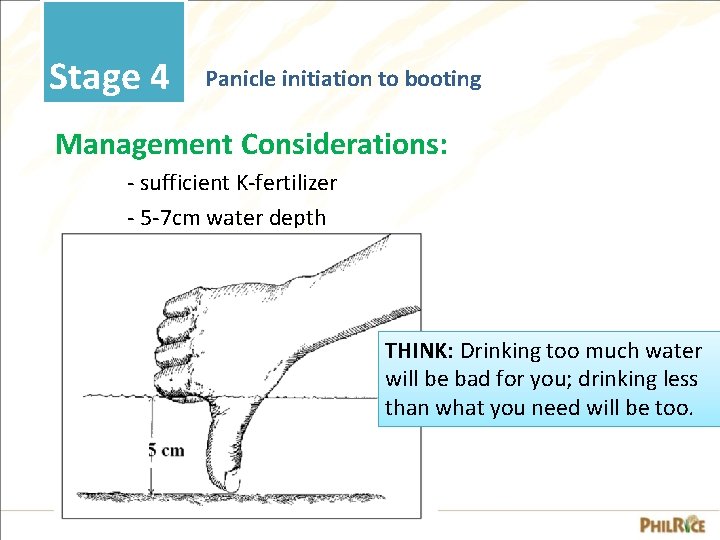 Stage 4 Panicle initiation to booting

Management Considerations:

- sufficient K-fertilizer

- 5-7cm water depth

5 cm

THINK: Drinking too much water will be bad for you; drinking less than what you need will be too.

PHILRICE